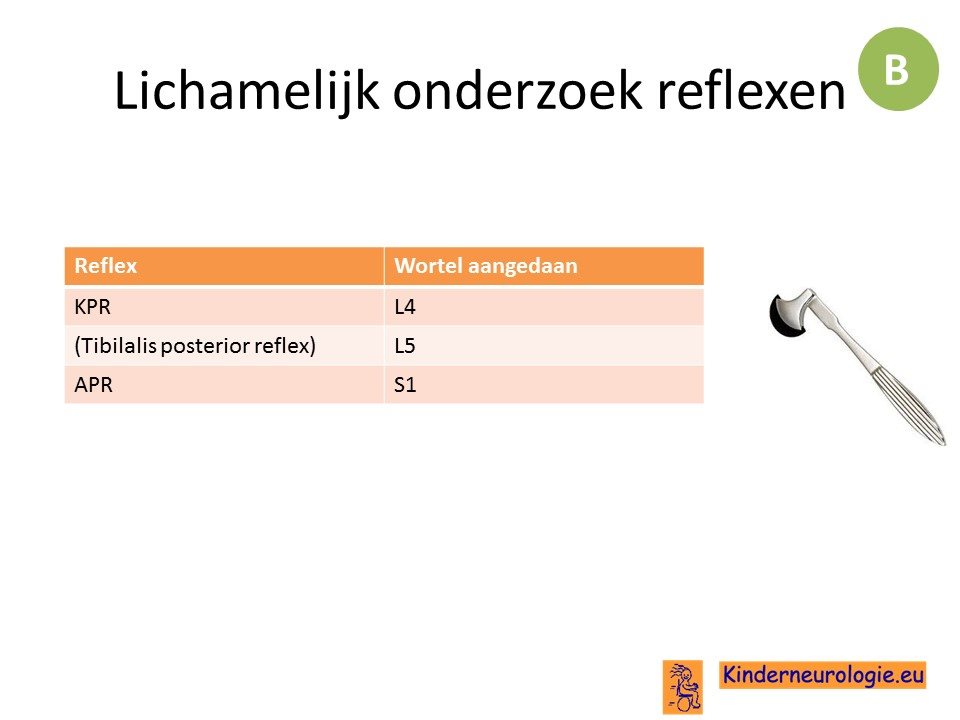 Lichamelijk onderzoek reflexen

B

| Reflex | Wortel aangedaan |
|---|---|
| KPR | L4 |
| (Tibilalis posterior reflex) | L5 |
| APR | S1 |

Kinderneurologie.eu